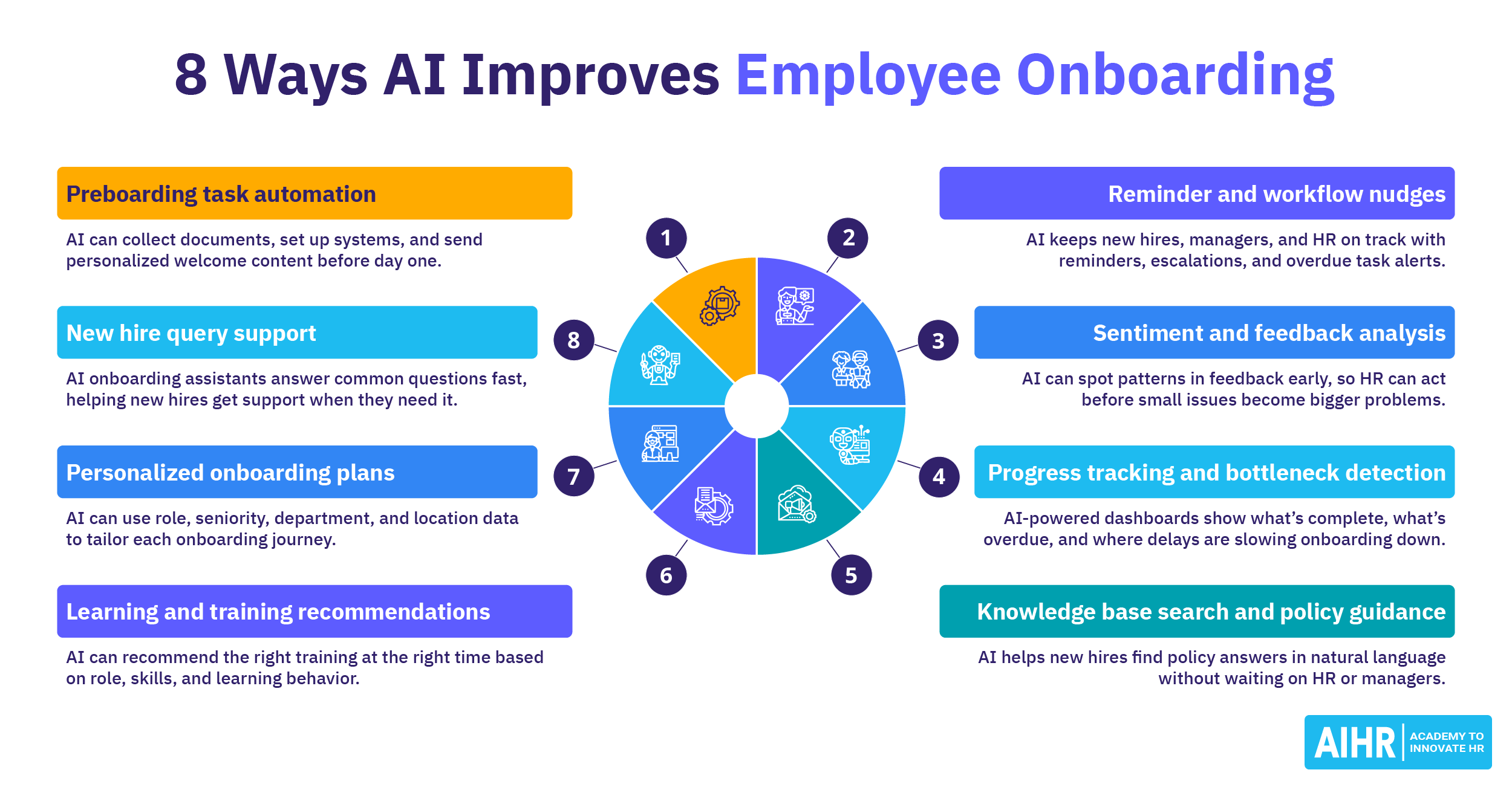 8 Ways AI Improves Employee Onboarding

Preboarding task automation

AI can collect documents, set up systems, and send personalized welcome content before day one.

New hire query support

AI onboarding assistants answer common questions fast, helping new hires get support when they need it.

Personalized onboarding plans

AI can use role, seniority, department, and location data to tailor each onboarding journey.

Learning and training recommendations

AI can recommend the right training at the right time based on role, skills, and learning behavior.

1
2
3
4
5
6
7
8

Reminder and workflow nudges

AI keeps new hires, managers, and HR on track with reminders, escalations, and overdue task alerts.

Sentiment and feedback analysis

AI can spot patterns in feedback early, so HR can act before small issues become bigger problems.

Progress tracking and bottleneck detection

AI-powered dashboards show what's complete, what's overdue, and where delays are slowing onboarding down.

Knowledge base search and policy guidance

AI helps new hires find policy answers in natural language without waiting on HR or managers.

AIHR ACADEMY TO INNOVATE HR